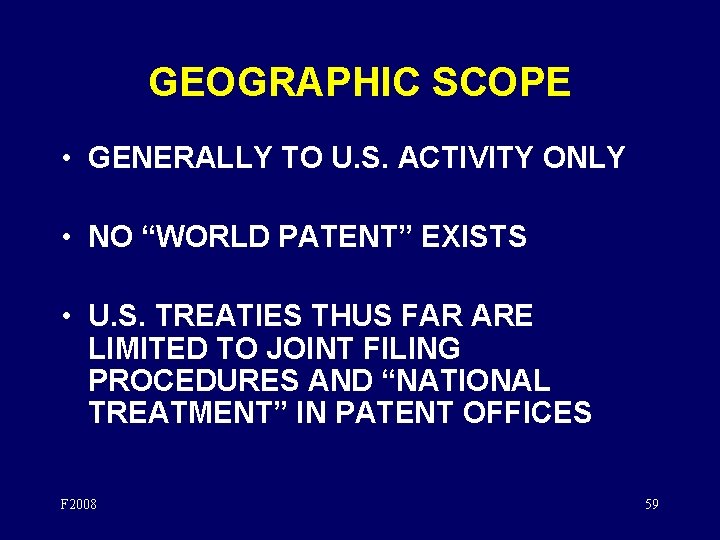 GEOGRAPHIC SCOPE

• GENERALLY TO U.S. ACTIVITY ONLY

• NO “WORLD PATENT” EXISTS

• U.S. TREATIES THUS FAR ARE LIMITED TO JOINT FILING PROCEDURES AND “NATIONAL TREATMENT” IN PATENT OFFICES

F2008

59